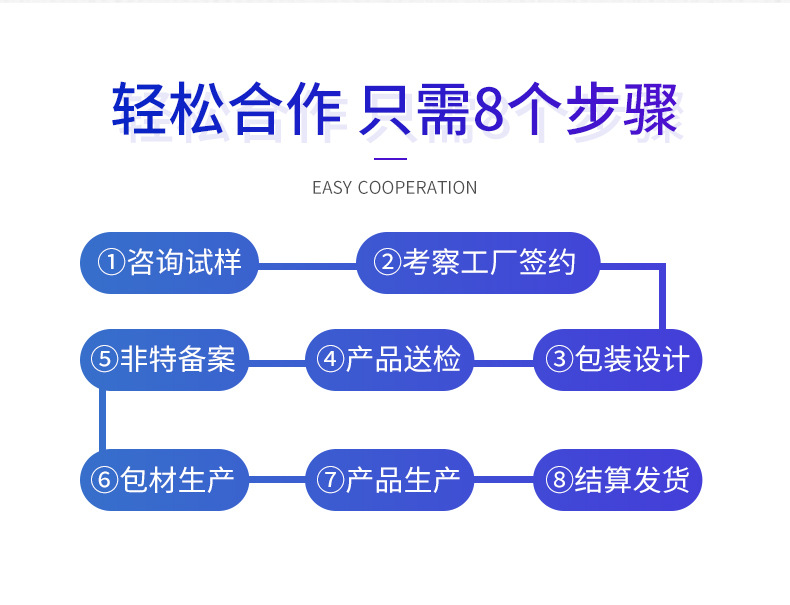 轻松合作 只需8个步骤

EASY COOPERATION

①咨询试样

②考察工厂签约

③包装设计

④产品送检

⑤非特备案

⑥包材生产

⑦产品生产

⑧结算发货